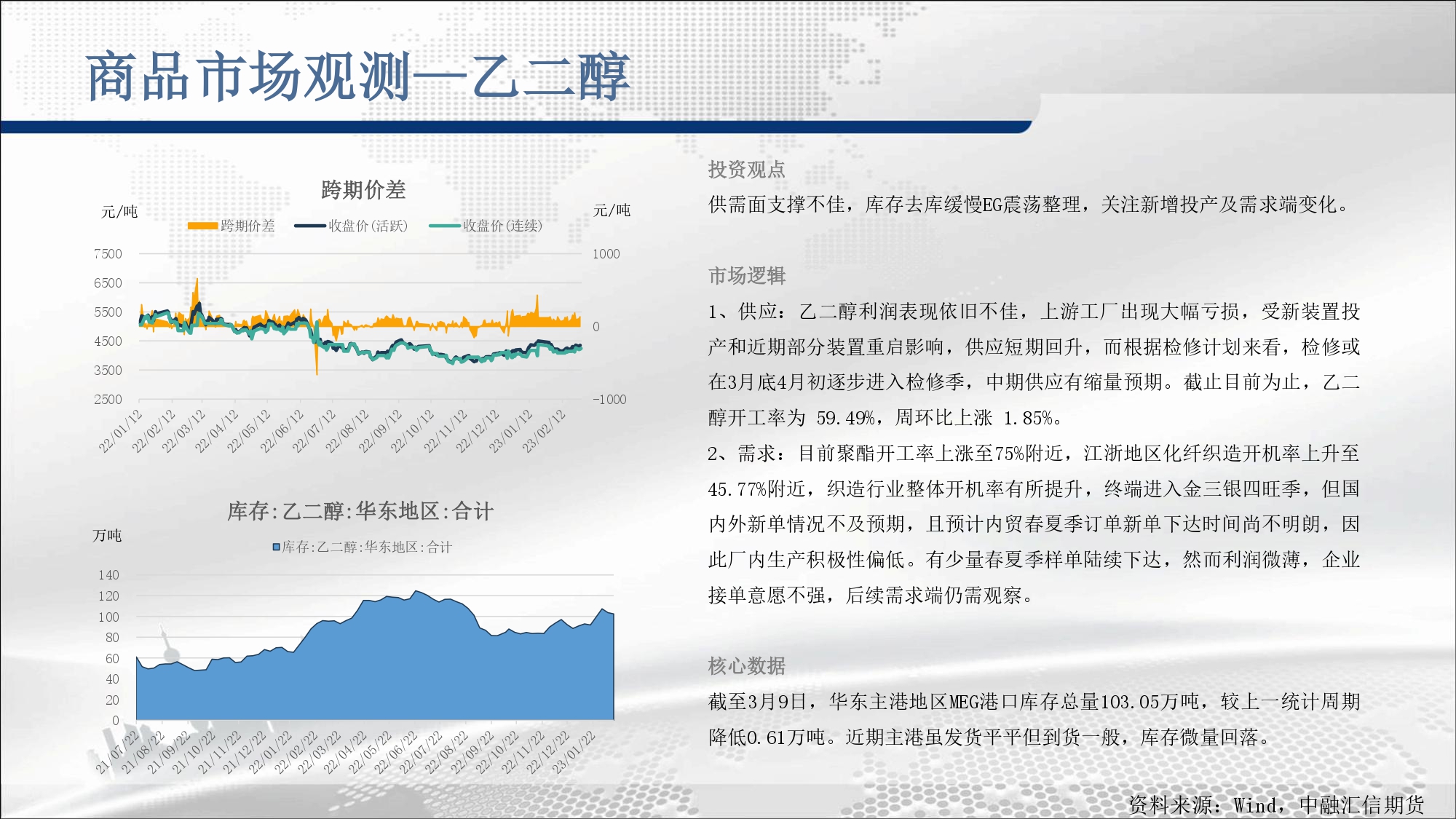 商品市场观测—乙二醇

跨期价差

元/吨

元/吨

跨期价差 收盘价(活跃) 收盘价(连续)

7500
6500
5500
4500
3500
2500

1000
0
-1000

22/01/12 22/02/12 22/03/12 22/04/12 22/05/12 22/06/12 22/07/12 22/08/12 22/09/12 22/10/12 22/11/12 22/12/12 23/01/12 23/02/12

库存:乙二醇:华东地区:合计

万吨

库存:乙二醇:华东地区:合计

140
120
100
80
60
40
20
0

21/07/22 21/08/22 21/09/22 21/10/22 21/11/22 21/12/22 22/01/22 22/02/22 22/03/22 22/04/22 22/05/22 22/06/22 22/07/22 22/08/22 22/09/22 22/10/22 22/11/22 22/12/22 23/01/22

投资观点

供需面支撑不佳，库存去库缓慢EG震荡整理，关注新增投产及需求端变化。

市场逻辑

1、供应：乙二醇利润表现依旧不佳，上游工厂出现大幅亏损，受新装置投产和近期部分装置重启影响，供应短期回升，而根据检修计划来看，检修或在3月底4月初逐步进入检修季，中期供应有缩量预期。截止目前为止，乙二醇开工率为 59.49%，周环比上涨 1.85%。

2、需求：目前聚酯开工率上涨至75%附近，江浙地区化纤织造开机率上升至45.77%附近，织造行业整体开机率有所提升，终端进入金三银四旺季，但国内外新单情况不及预期，且预计内贸春夏季订单新单下达时间尚不明朗，因此厂内生产积极性偏低。有少量春夏季样单陆续下达，然而利润微薄，企业接单意愿不强，后续需求端仍需观察。

核心数据

截至3月9日，华东主港地区MEG港口库存总量103.05万吨，较上一统计周期降低0.61万吨。近期主港虽发货平平但到货一般，库存微量回落。

资料来源：Wind，中融汇信期货